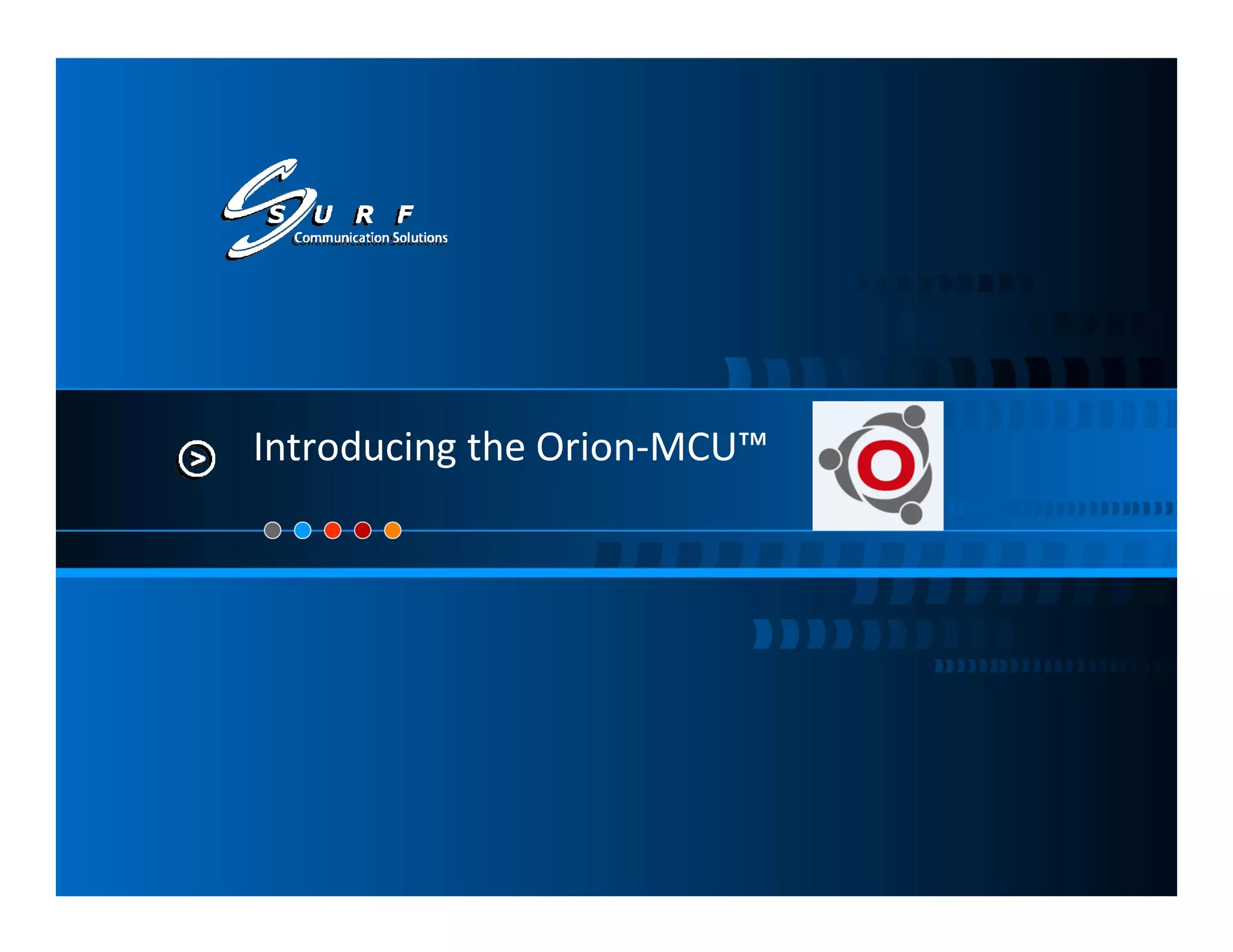 SURF
Communication Solutions

Introducing the Orion-MCU™